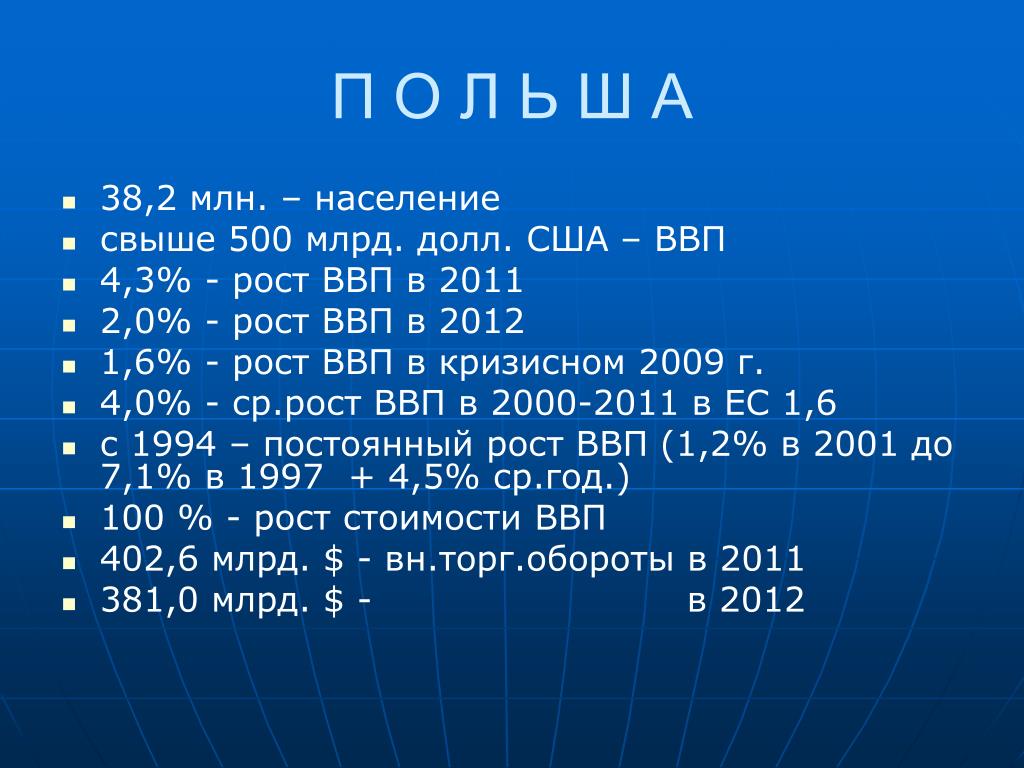 П О Л Ь Ш А

- 38,2 млн. – население
- свыше 500 млрд. долл. США – ВВП
- 4,3% - рост ВВП в 2011
- 2,0% - рост ВВП в 2012
- 1,6% - рост ВВП в кризисном 2009 г.
- 4,0% - ср.рост ВВП в 2000-2011 в ЕС 1,6
- с 1994 – постоянный рост ВВП (1,2% в 2001 до 7,1% в 1997 + 4,5% ср.год.)
- 100 % - рост стоимости ВВП
- 402,6 млрд. \$ - вн.торг.обороты в 2011
- 381,0 млрд. \$ - в 2012